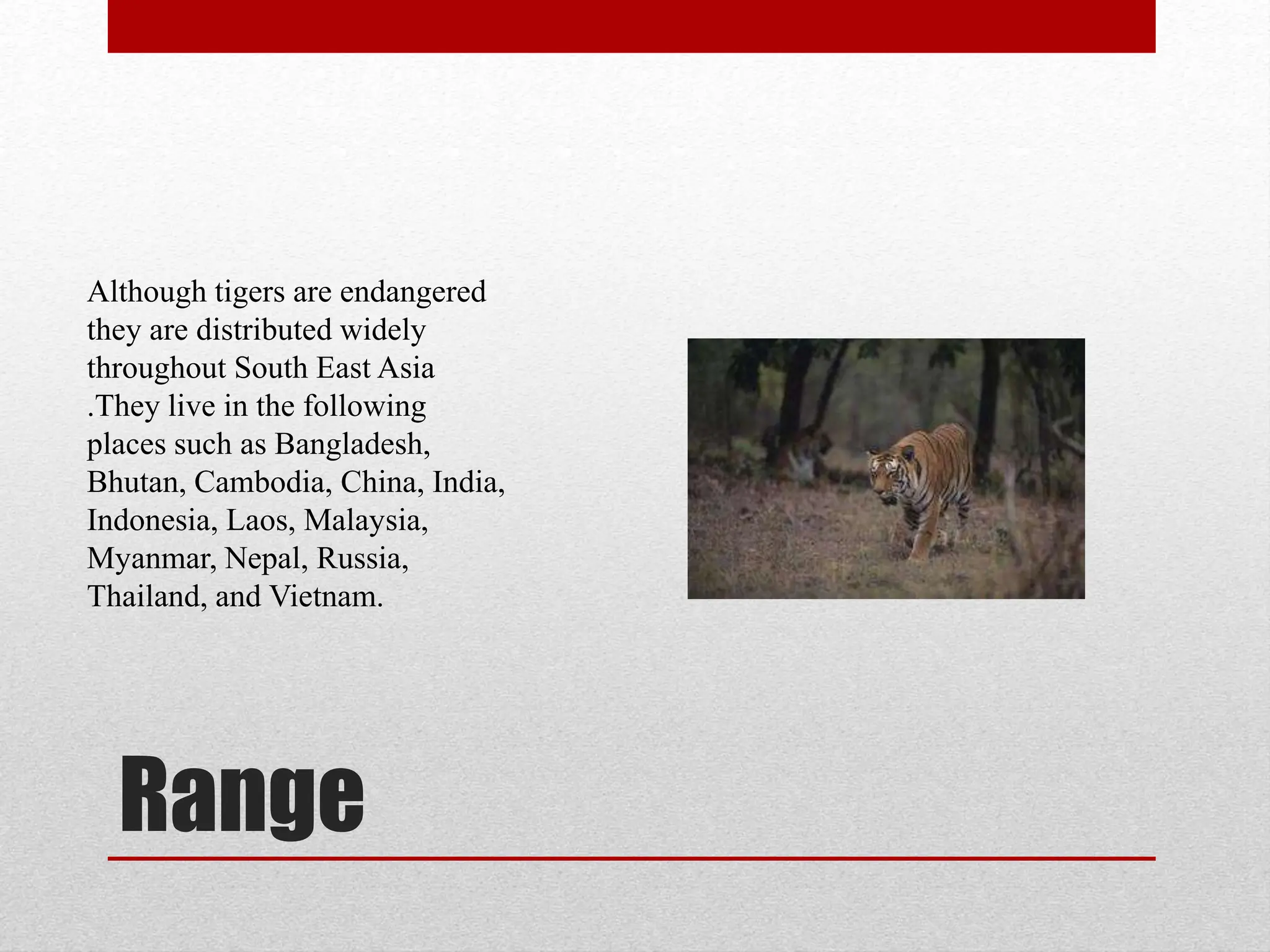 Although tigers are endangered they are distributed widely throughout South East Asia .They live in the following places such as Bangladesh, Bhutan, Cambodia, China, India, Indonesia, Laos, Malaysia, Myanmar, Nepal, Russia, Thailand, and Vietnam.

Range